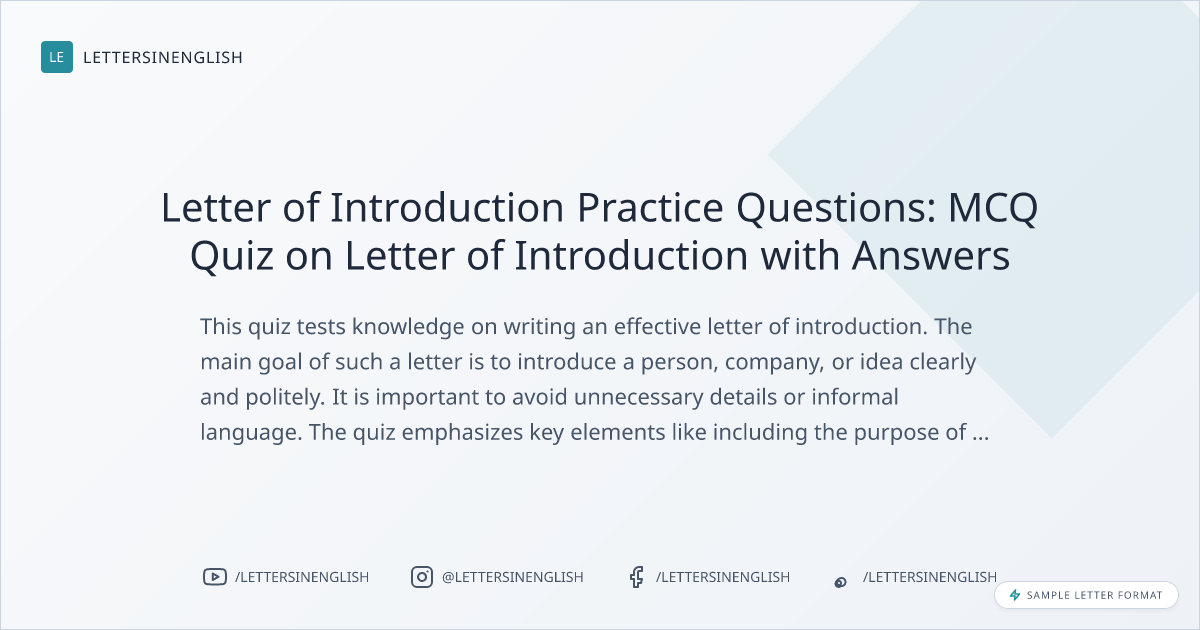 LE LETTERSINENGLISH

Letter of Introduction Practice Questions: MCQ Quiz on Letter of Introduction with Answers

This quiz tests knowledge on writing an effective letter of introduction. The main goal of such a letter is to introduce a person, company, or idea clearly and politely. It is important to avoid unnecessary details or informal language. The quiz emphasizes key elements like including the purpose of ...

/LETTERSINENGLISH @LETTERSINENGLISH /LETTERSINENGLISH /LETTERSINENGLISH

SAMPLE LETTER FORMAT